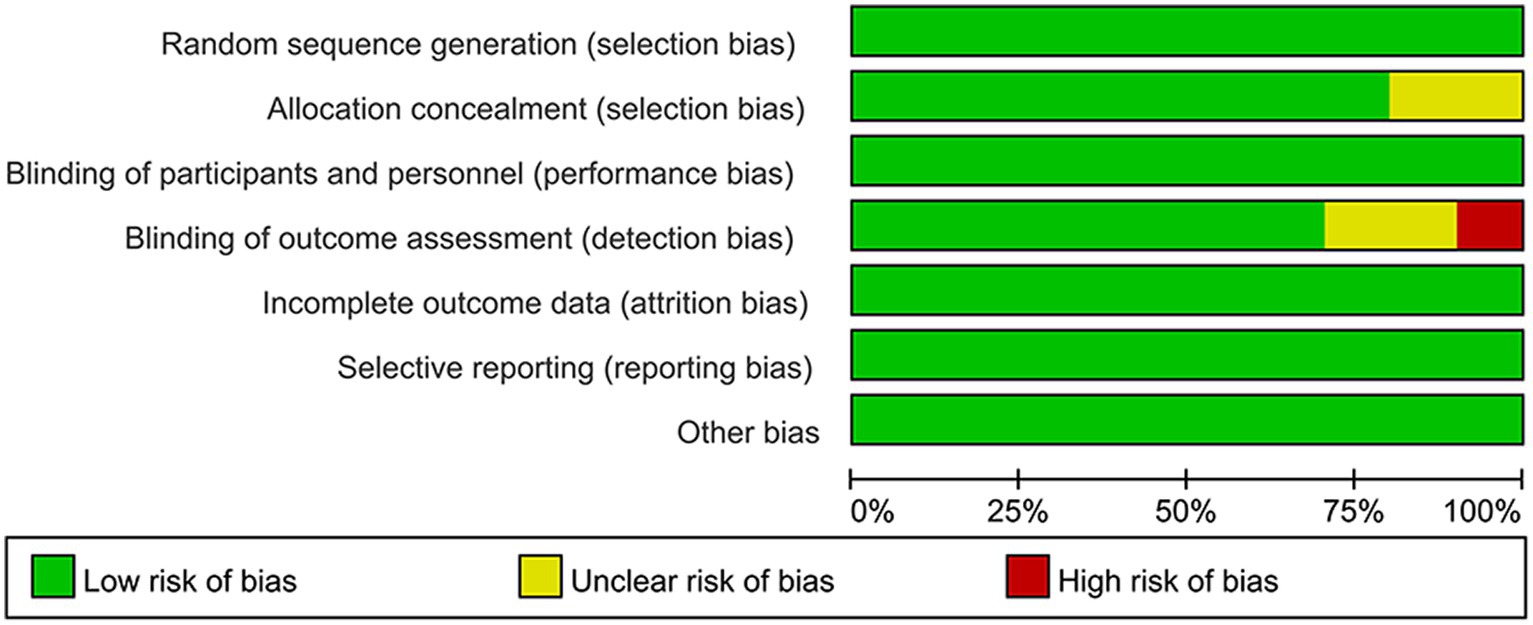 Random sequence generation (selection bias)
Allocation concealment (selection bias)
Blinding of participants and personnel (performance bias)
Blinding of outcome assessment (detection bias)
Incomplete outcome data (attrition bias)
Selective reporting (reporting bias)
Other bias

0%
25%
50%
75%
100%

Low risk of bias
Unclear risk of bias
High risk of bias